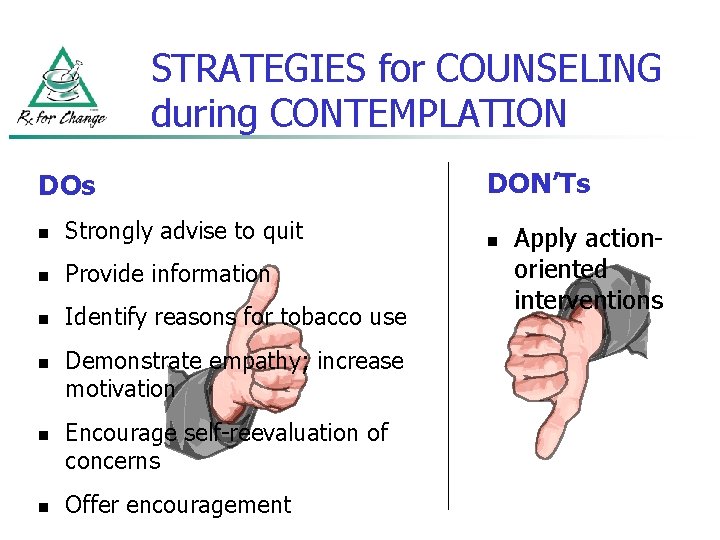 Rx for Change

STRATEGIES for COUNSELING during CONTEMPLATION

DOs

- Strongly advise to quit
- Provide information
- Identify reasons for tobacco use
- Demonstrate empathy; increase motivation
- Encourage self-reevaluation of concerns
- Offer encouragement

DON'Ts

- Apply action-oriented interventions